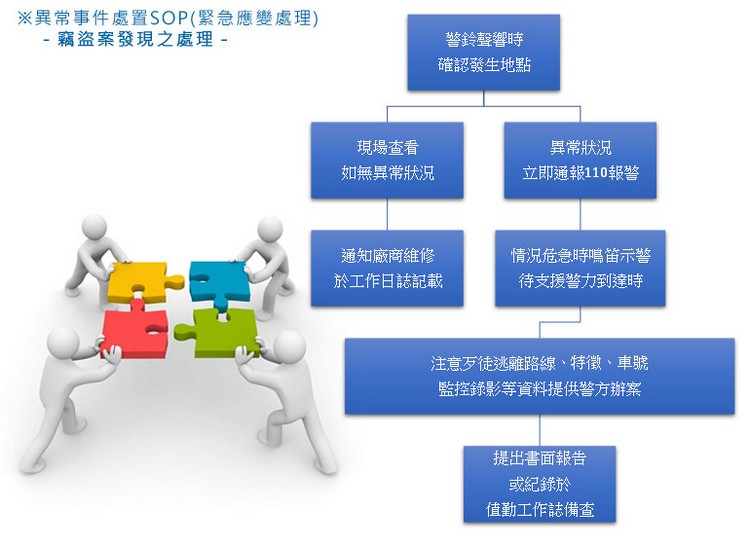 ※異常事件處置SOP(緊急應變處理)
- 竊盜案發現之處理 -

警鈴聲響時
確認發生地點

現場查看
如無異常狀況

異常狀況
立即通報110報警

通知廠商維修
於工作日誌記載

情況危急時鳴笛示警
待支援警力到達時

注意歹徒逃離路線、特徵、車號
監控錄影等資料提供警方辦案

提出書面報告
或紀錄於
值勤工作誌備查